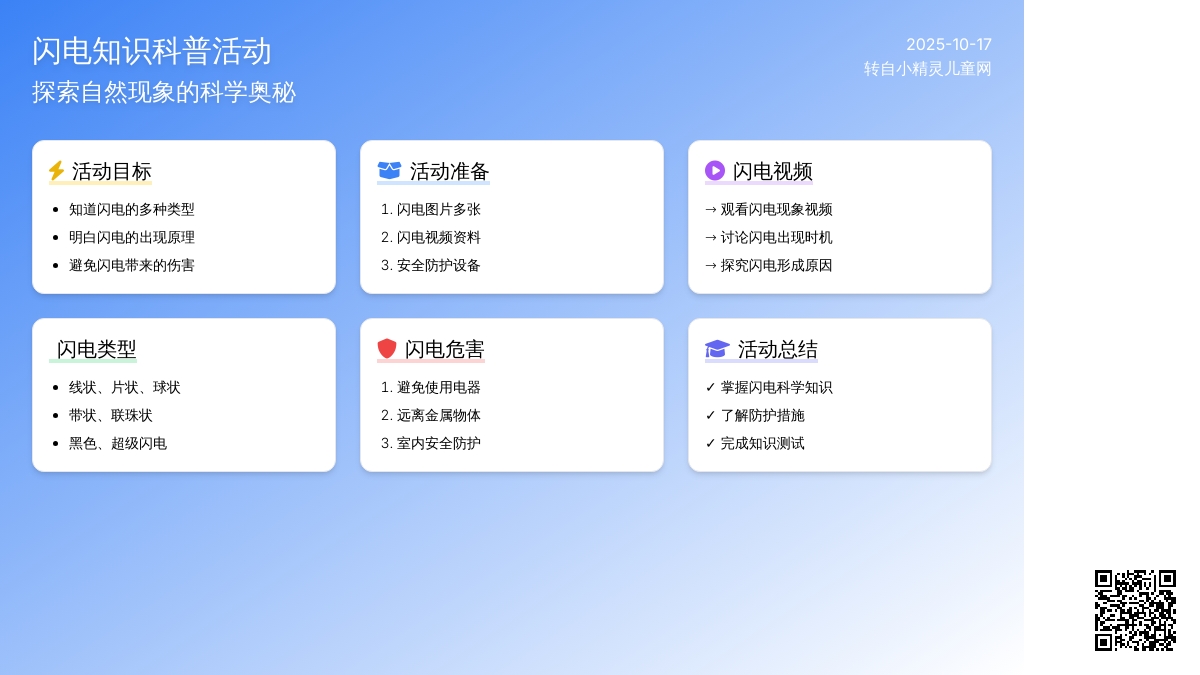 闪电知识科普活动
探索自然现象的科学奥秘

2025-10-17
转自小精灵儿童网

活动目标
- 知道闪电的多种类型
- 明白闪电的出现原理
- 避免闪电带来的伤害

活动准备
1. 闪电图片多张
2. 闪电视频资料
3. 安全防护设备

闪电视频
→ 观看闪电现象视频
→ 讨论闪电出现时机
→ 探究闪电形成原因

闪电类型
- 线状、片状、球状
- 带状、联珠状
- 黑色、超级闪电

闪电危害
1. 避免使用电器
2. 远离金属物体
3. 室内安全防护

活动总结
✓ 掌握闪电科学知识
✓ 了解防护措施
✓ 完成知识测试